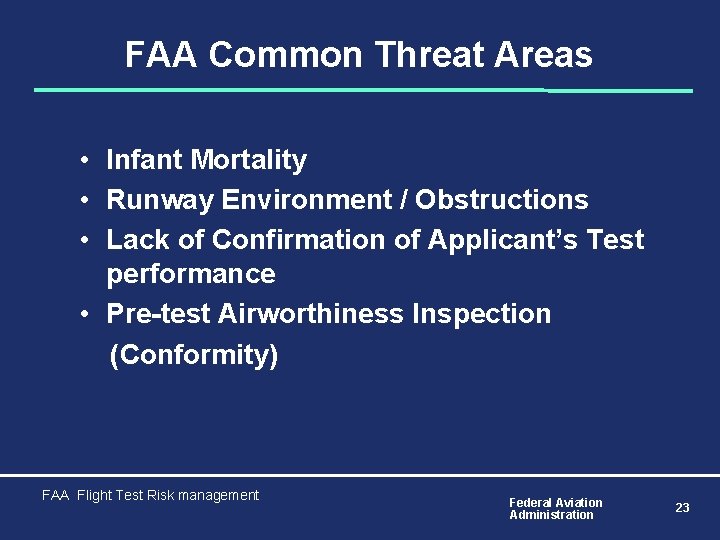 FAA Common Threat Areas

• Infant Mortality
• Runway Environment / Obstructions
• Lack of Confirmation of Applicant's Test performance
• Pre-test Airworthiness Inspection (Conformity)

FAA Flight Test Risk management

Federal Aviation Administration

23